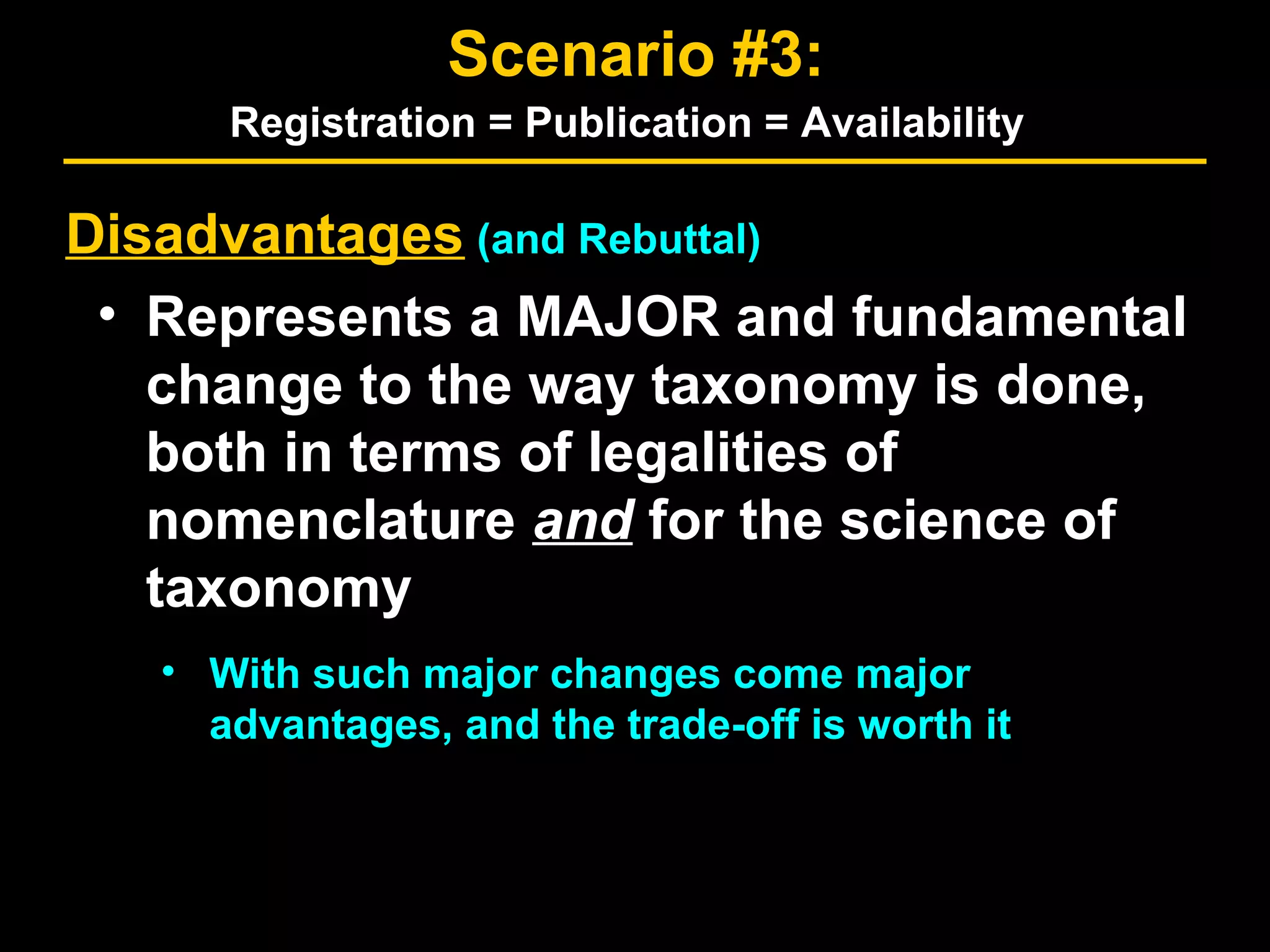 Scenario #3:
Registration = Publication = Availability

Disadvantages (and Rebuttal)

• Represents a MAJOR and fundamental change to the way taxonomy is done, both in terms of legalities of nomenclature and for the science of taxonomy

• With such major changes come major advantages, and the trade-off is worth it